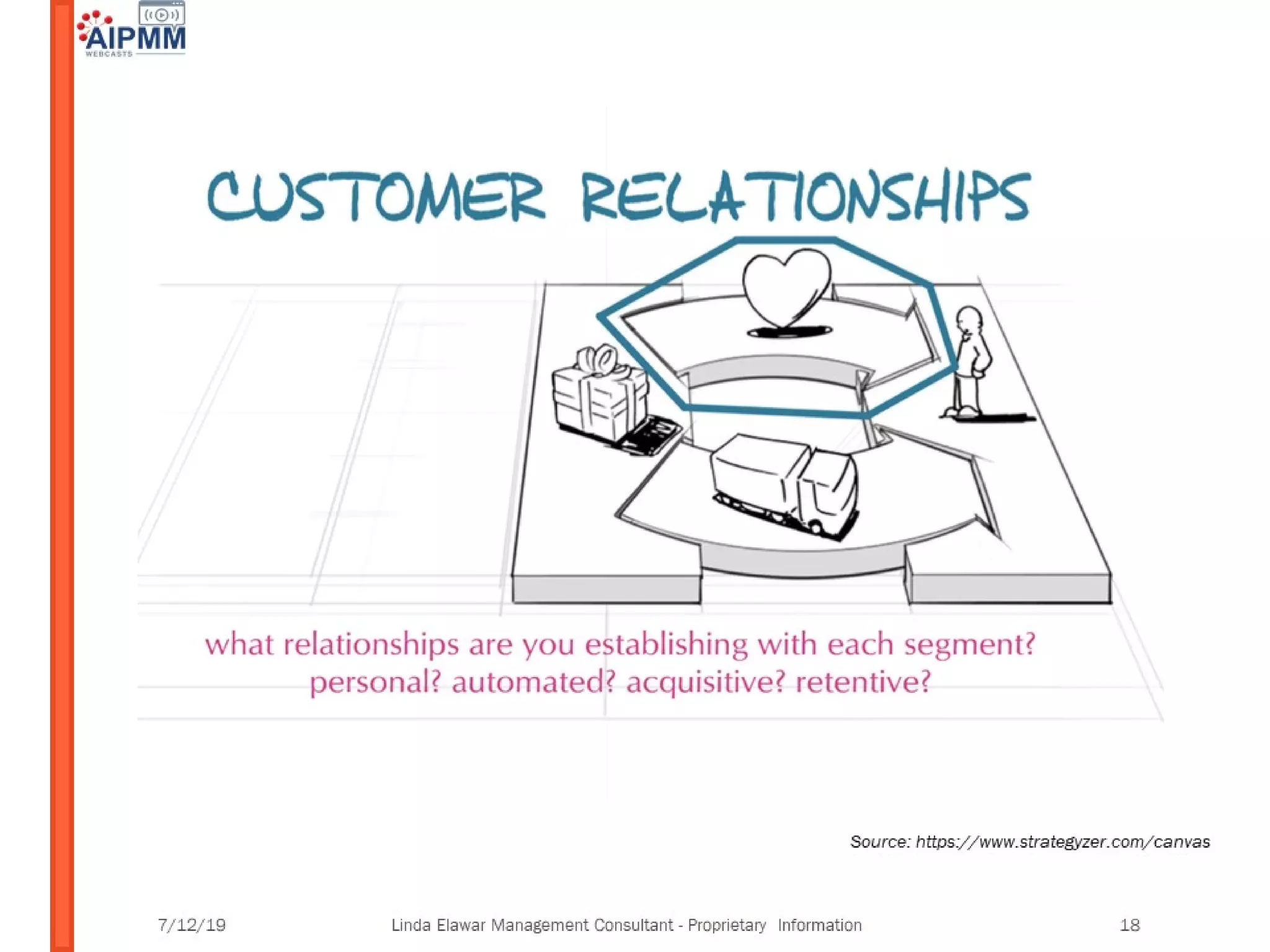 AIPMM
WEBCASTS

CUSTOMER RELATIONSHIPS

what relationships are you establishing with each segment? personal? automated? acquisitive? retentive?

Source: https://www.strategyzer.com/canvas

7/12/19

Linda Elawar Management Consultant - Proprietary Information

18